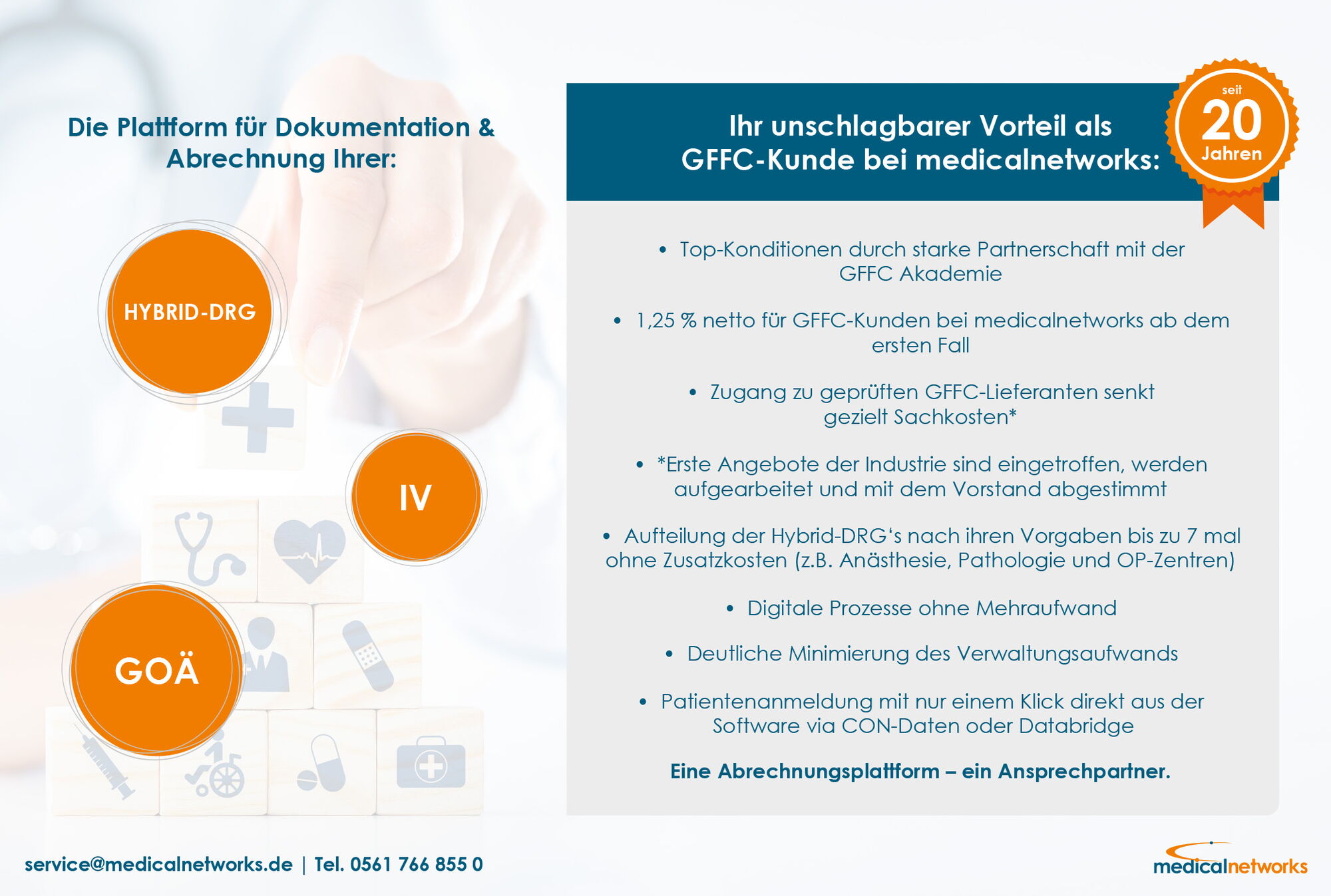 Die Plattform für Dokumentation & Abrechnung Ihrer:

HYBRID-DRG

IV

GOÄ

Ihr unschlagbarer Vorteil als GFFC-Kunde bei medicalnetworks:

seit
20
Jahren

• Top-Konditionen durch starke Partnerschaft mit der GFFC Akademie

• 1,25 % netto für GFFC-Kunden bei medicalnetworks ab dem ersten Fall

• Zugang zu geprüften GFFC-Lieferanten senkt gezielt Sachkosten*

• *Erste Angebote der Industrie sind eingetroffen, werden aufgearbeitet und mit dem Vorstand abgestimmt

• Aufteilung der Hybrid-DRG's nach ihren Vorgaben bis zu 7 mal ohne Zusatzkosten (z.B. Anästhesie, Pathologie und OP-Zentren)

• Digitale Prozesse ohne Mehraufwand

• Deutliche Minimierung des Verwaltungsaufwands

• Patientenanmeldung mit nur einem Klick direkt aus der Software via CON-Daten oder Databridge

Eine Abrechnungsplattform – ein Ansprechpartner.

service@medicalnetworks.de | Tel. 0561 766 855 0

medicalnetworks